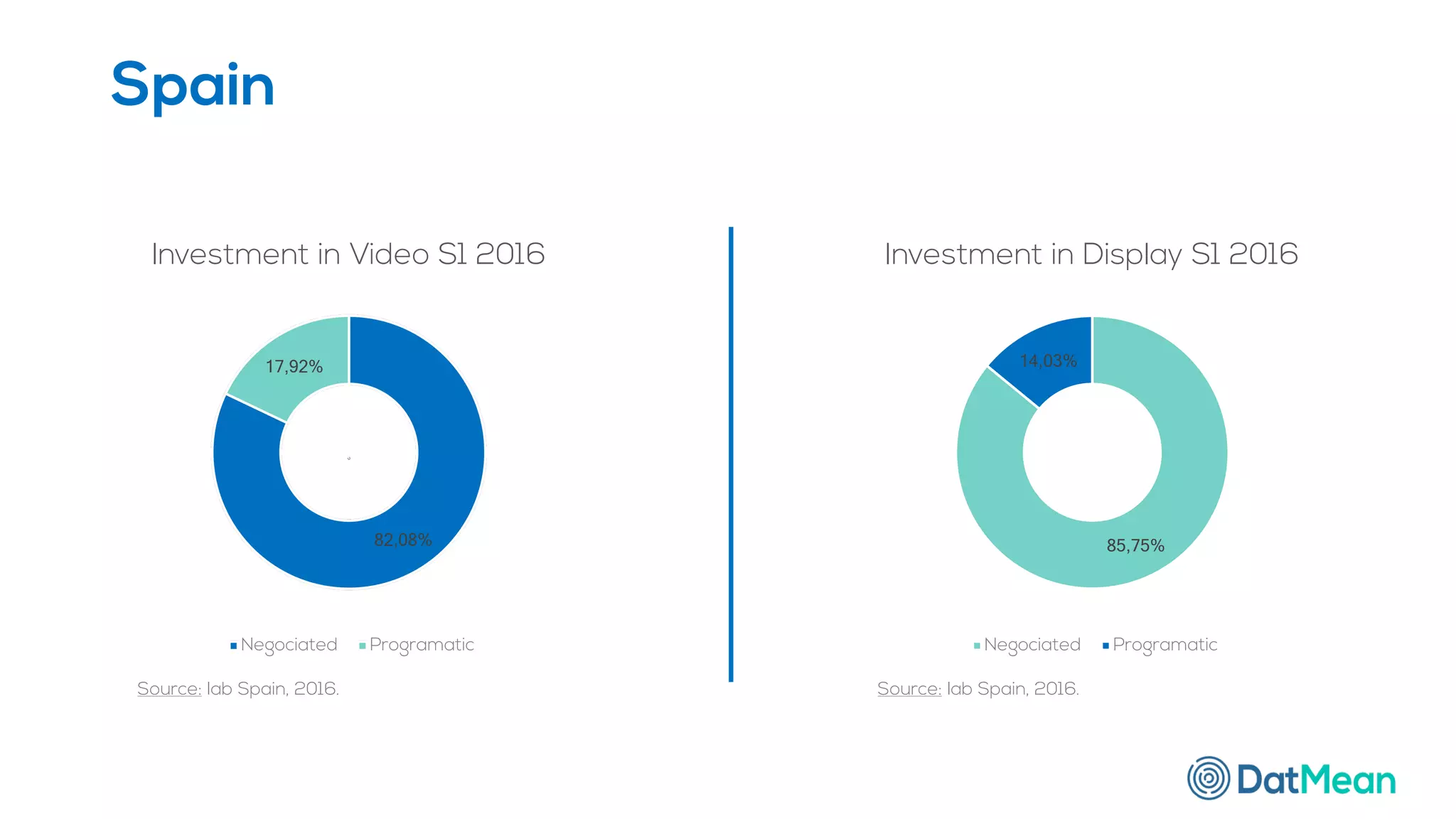 Spain

Investment in Video S1 2016

17,92%

82,08%

Negociated Programatic

Source: Iab Spain, 2016.

Investment in Display S1 2016

14,03%

85,75%

Negociated Programatic

Source: Iab Spain, 2016.

DatMean